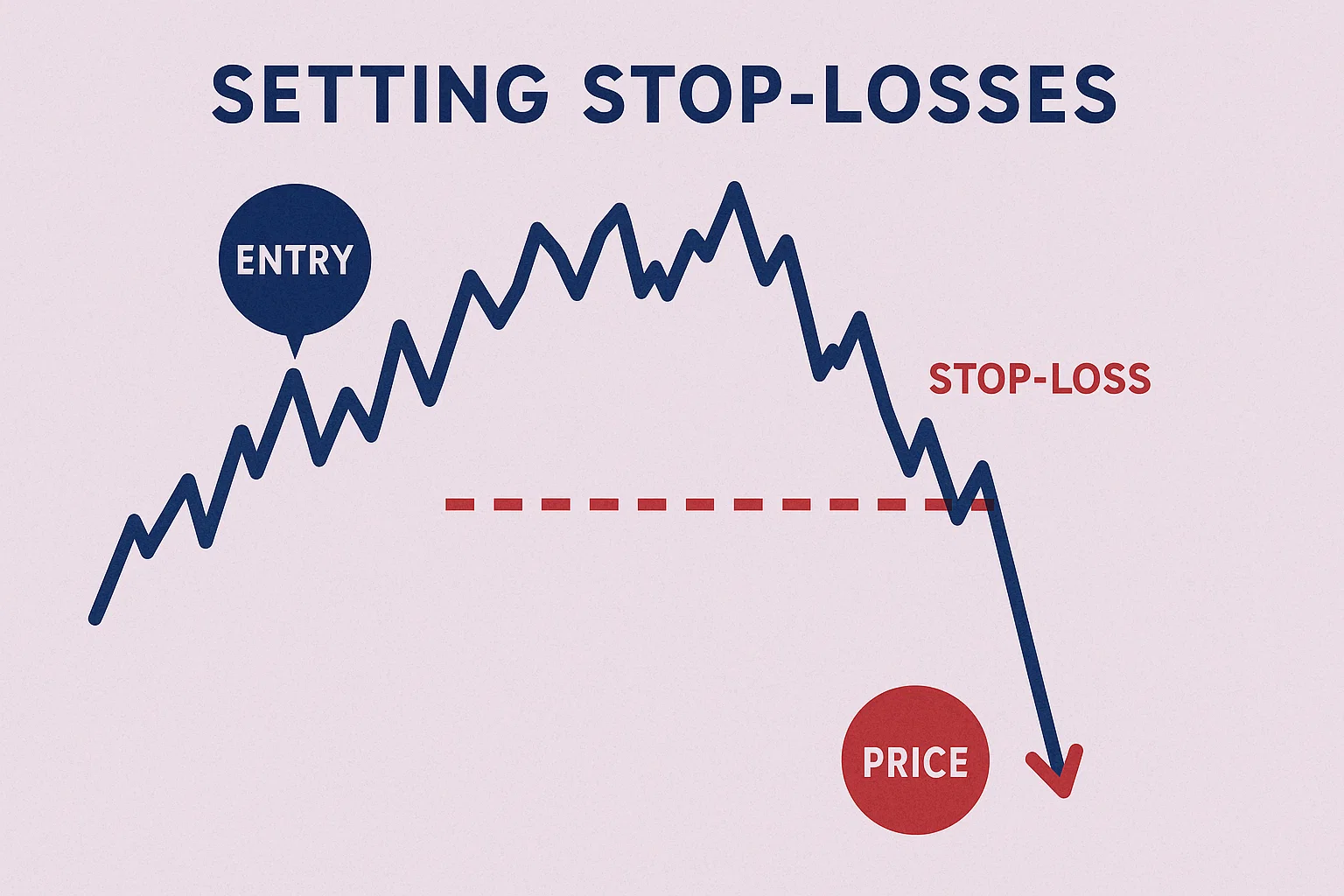 SETTING STOP-LOSSES

ENTRY

STOP-LOSS

PRICE